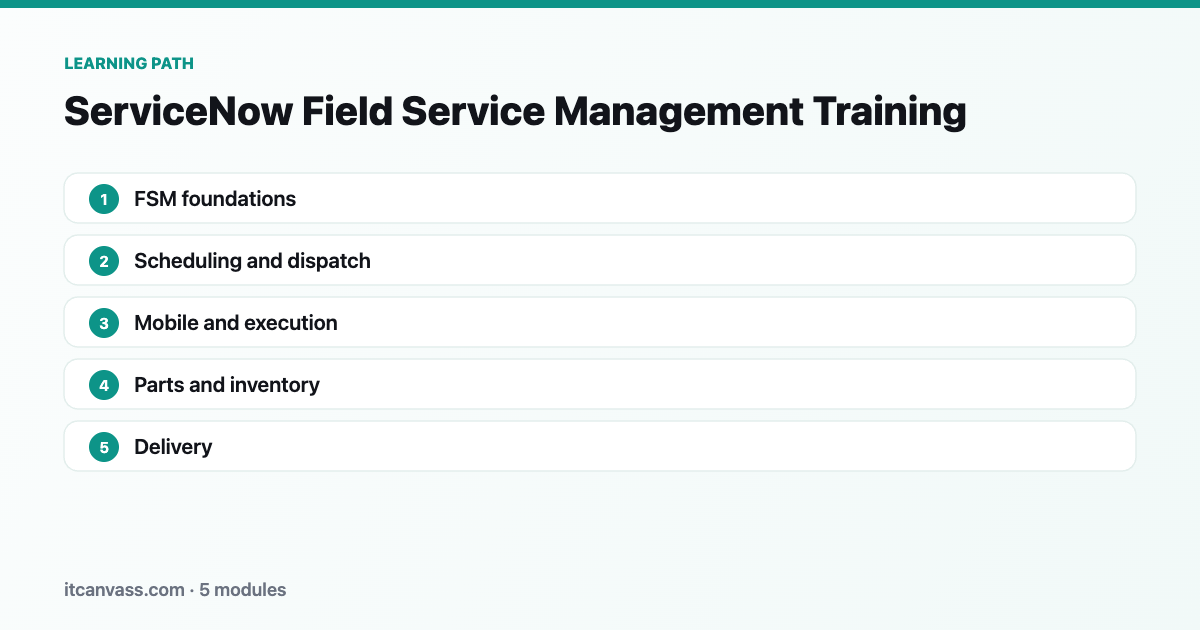 LEARNING PATH

ServiceNow Field Service Management Training

1 FSM foundations

2 Scheduling and dispatch

3 Mobile and execution

4 Parts and inventory

5 Delivery

itcanvass.com · 5 modules